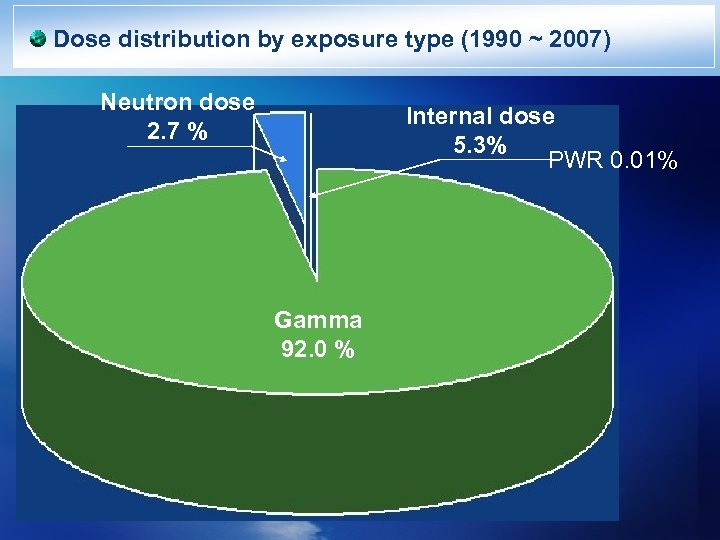 Dose distribution by exposure type (1990 ~ 2007)

Neutron dose
2.7 %

Internal dose
5.3%

PWR 0.01%

Gamma
92.0 %